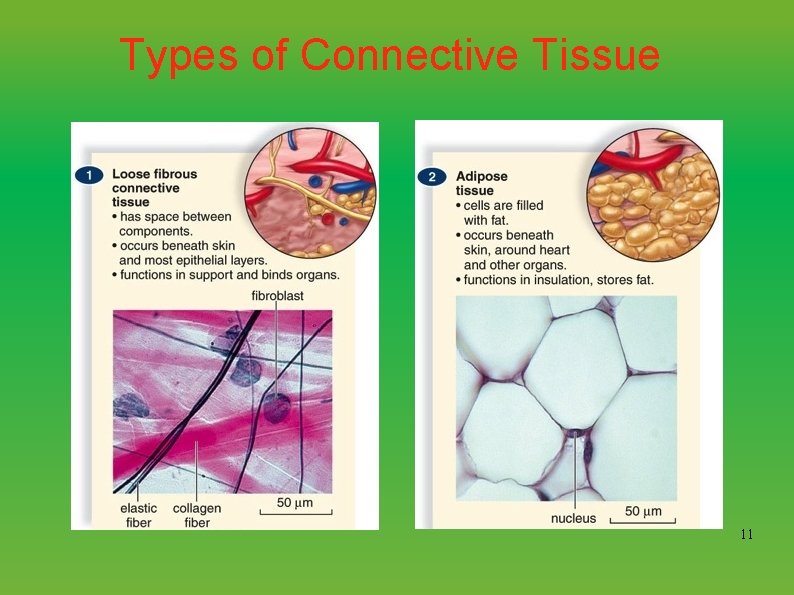 Types of Connective Tissue

1 Loose fibrous connective tissue
• has space between components.
• occurs beneath skin and most epithelial layers.
• functions in support and binds organs.

fibroblast

elastic fiber

collagen fiber

50 µm

2 Adipose tissue
• cells are filled with fat.
• occurs beneath skin, around heart and other organs.
• functions in insulation, stores fat.

nucleus

50 µm

11